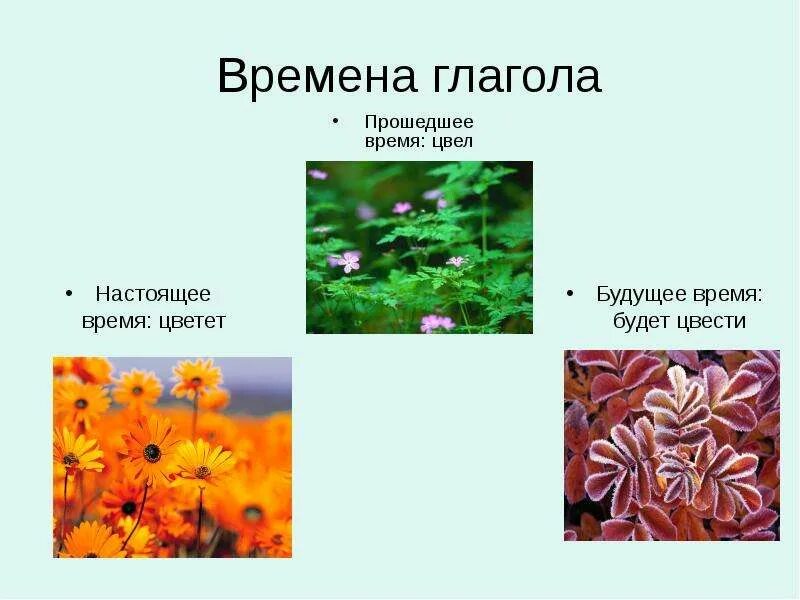 Времена глагола

• Прошедшее время: цвел

• Настоящее время: цветет

• Будущее время: будет цвести